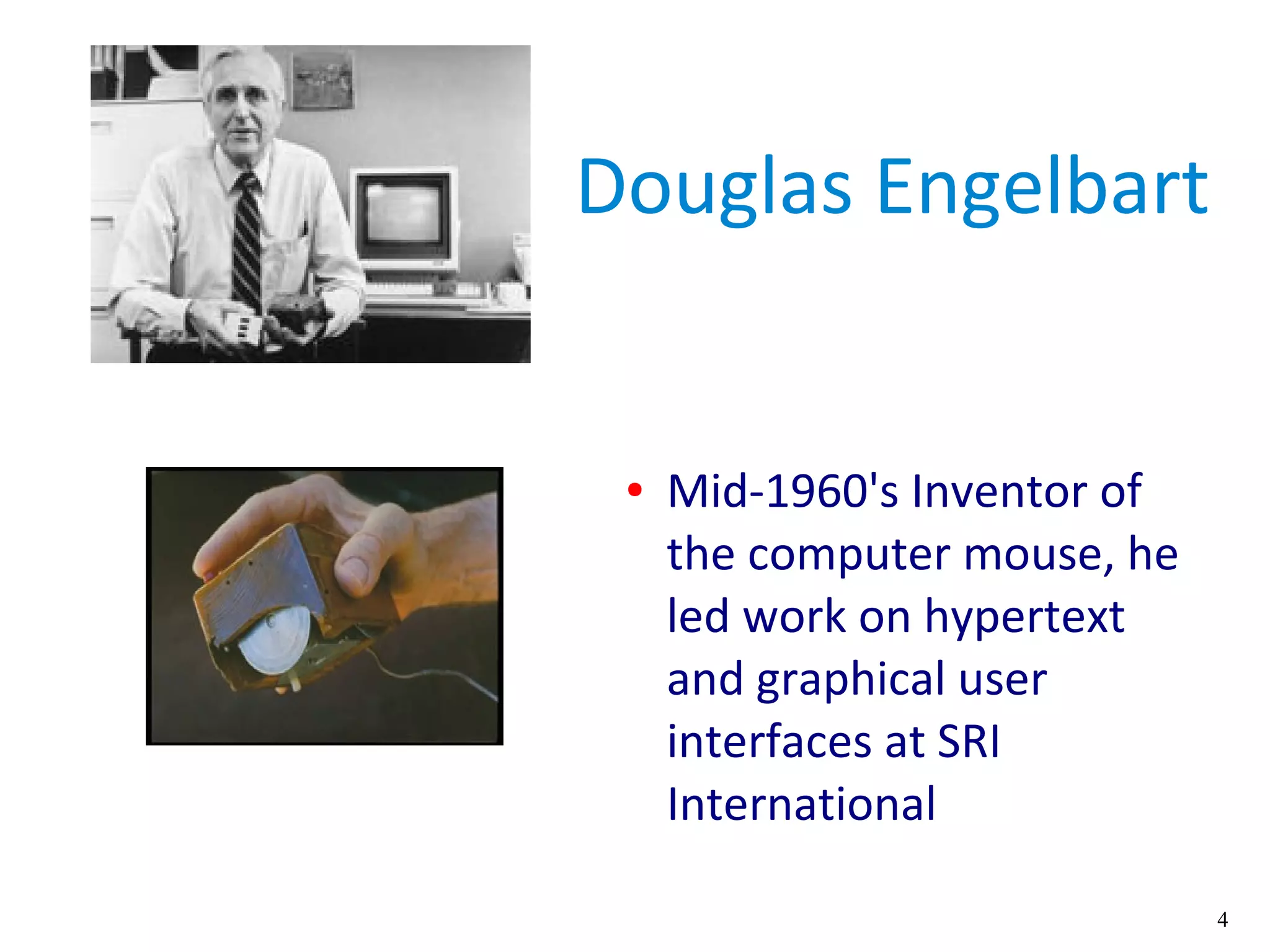 Douglas Engelbart

• Mid-1960's Inventor of the computer mouse, he led work on hypertext and graphical user interfaces at SRI International

4